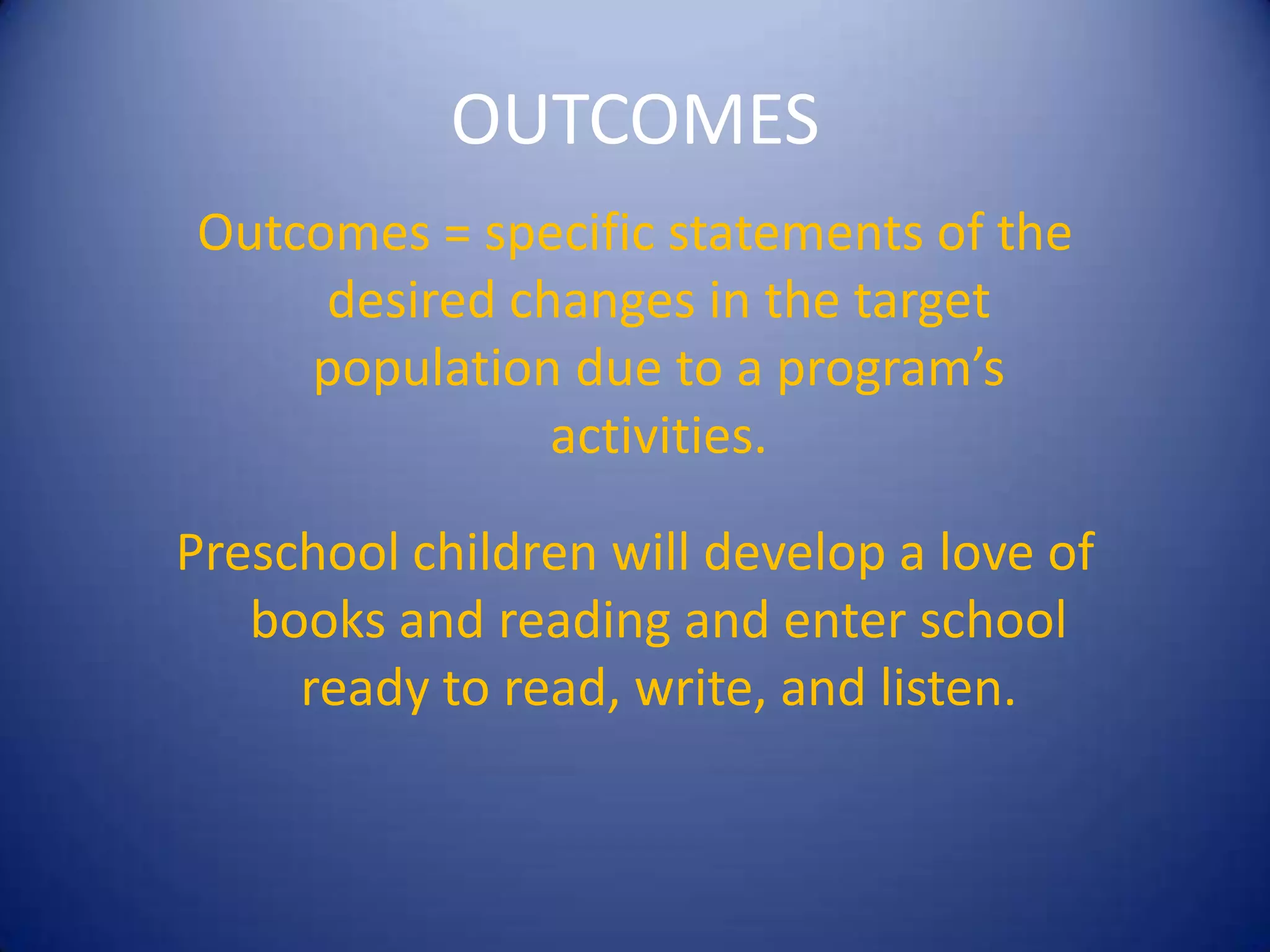 OUTCOMES

Outcomes = specific statements of the desired changes in the target population due to a program’s activities.

Preschool children will develop a love of books and reading and enter school ready to read, write, and listen.